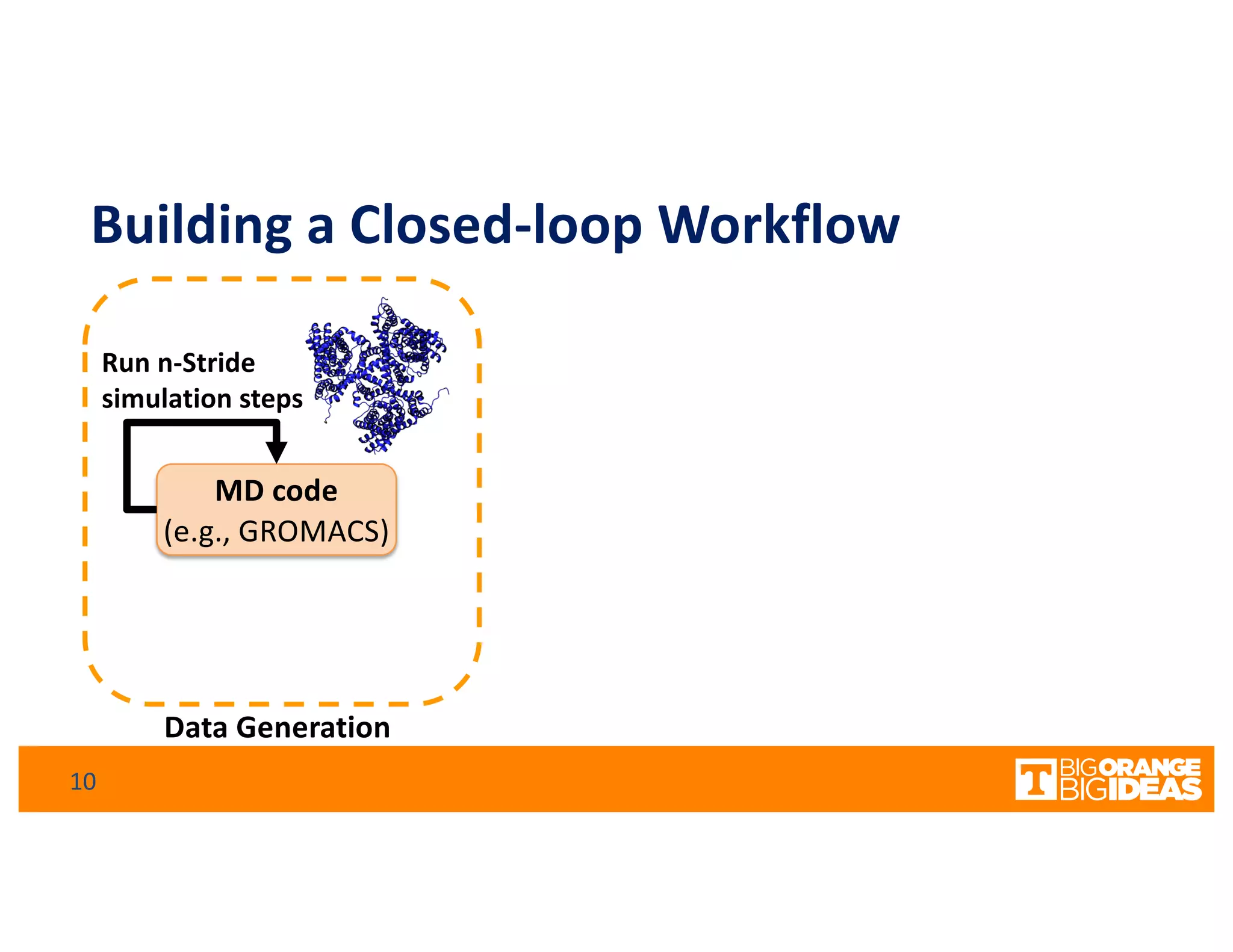 Building a Closed-loop Workflow

Run n-Stride
simulation steps

MD code
(e.g., GROMACS)

Data Generation

10

T BIG ORANGE
BIG IDEAS